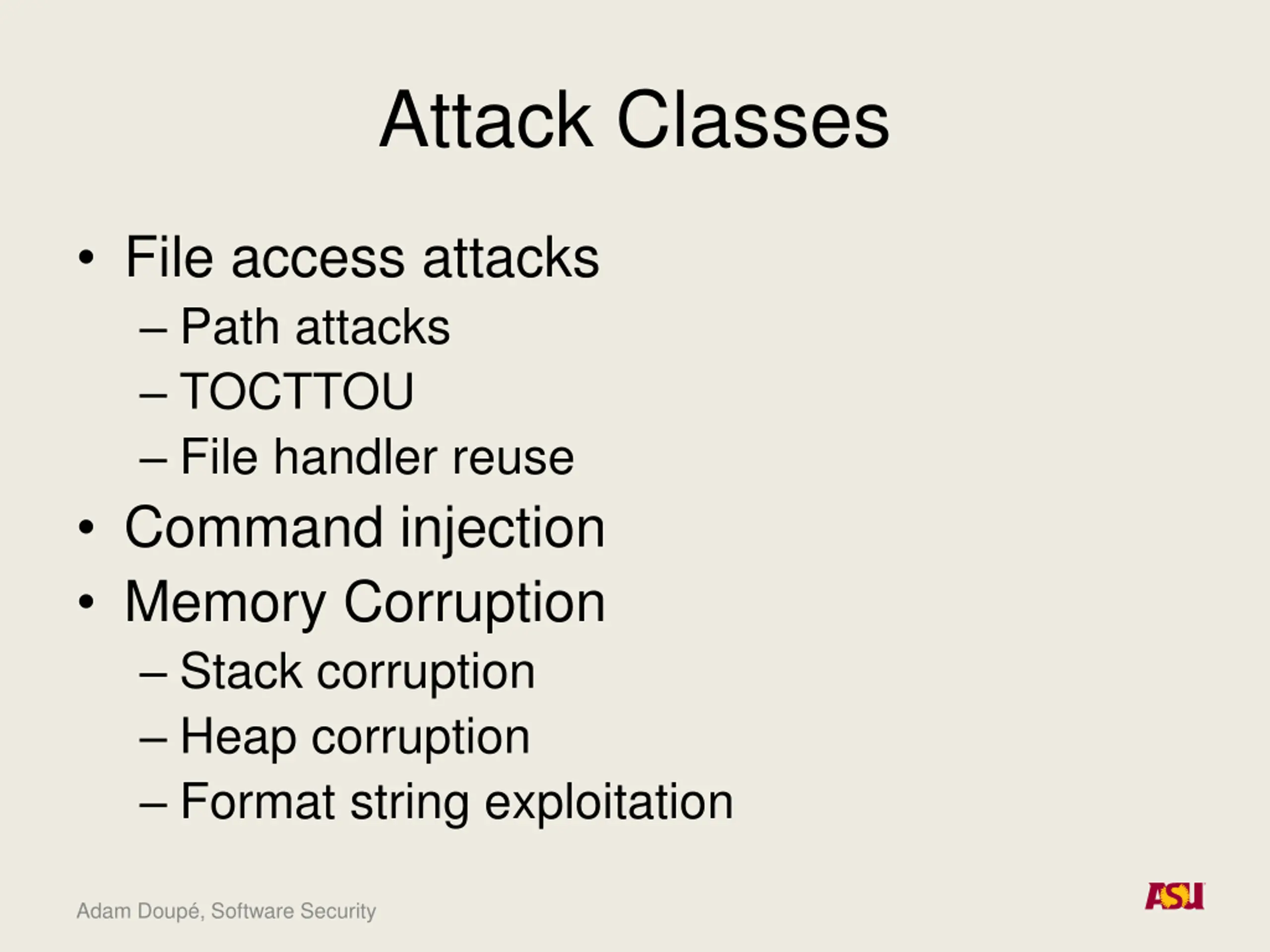 Attack Classes

• File access attacks
– Path attacks
– TOCTTOU
– File handler reuse
• Command injection
• Memory Corruption
– Stack corruption
– Heap corruption
– Format string exploitation

Adam Doupé, Software Security

ASU